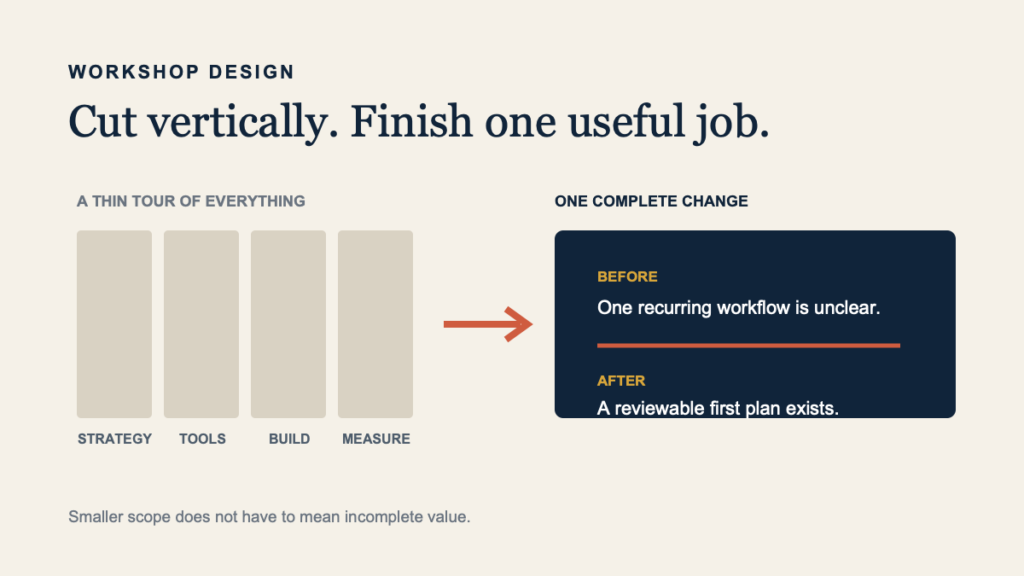 WORKSHOP DESIGN

Cut vertically. Finish one useful job.

A THIN TOUR OF EVERYTHING

STRATEGY TOOLS BUILD MEASURE

ONE COMPLETE CHANGE

BEFORE

One recurring workflow is unclear.

AFTER

A reviewable first plan exists.

Smaller scope does not have to mean incomplete value.